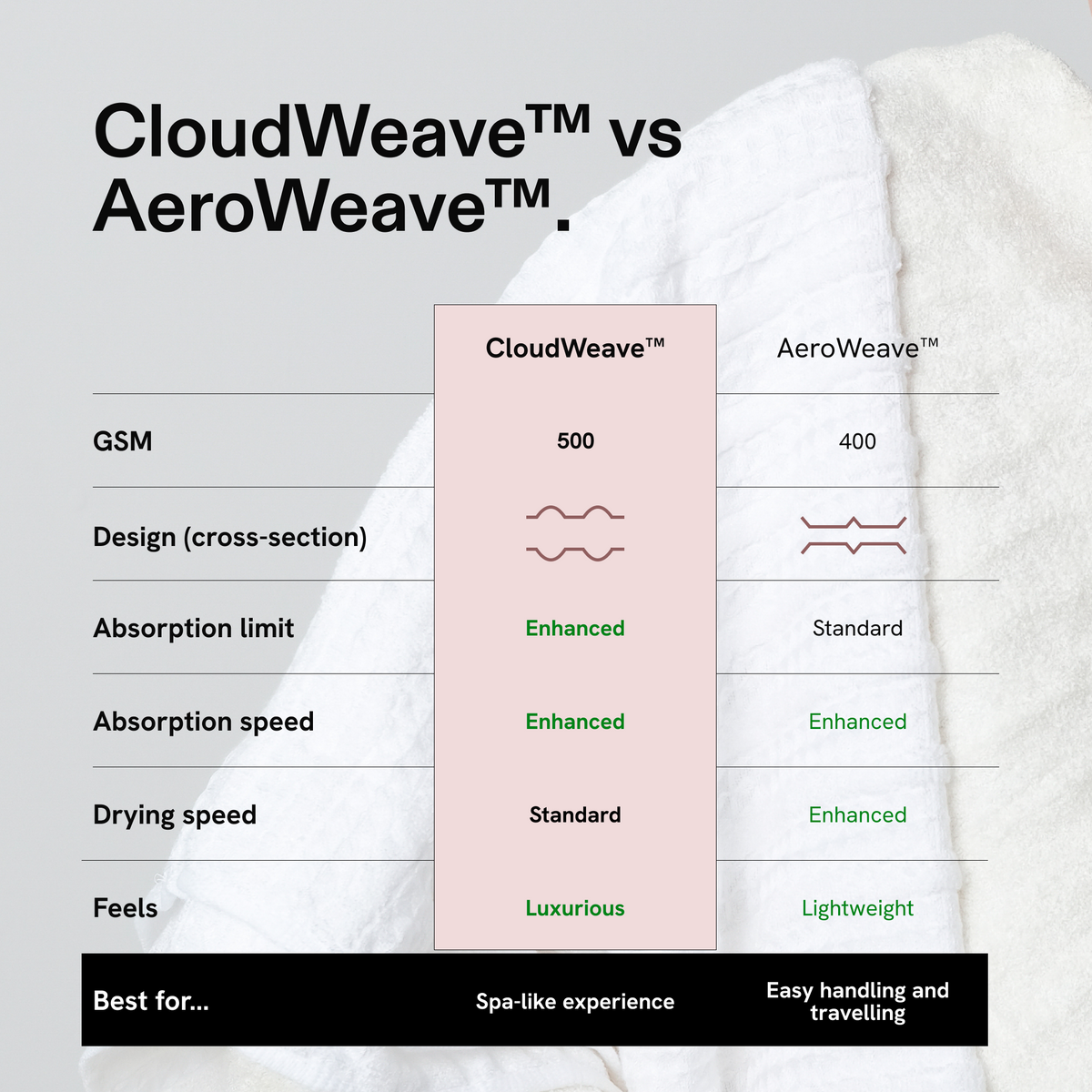 CloudWeave™ vs AeroWeave™.

| | CloudWeave™ | AeroWeave™ |
|---|---|---|
| GSM | 500 | 400 |
| Design (cross-section) | | |
| Absorption limit | Enhanced | Standard |
| Absorption speed | Enhanced | Enhanced |
| Drying speed | Standard | Enhanced |
| Feels | Luxurious | Lightweight |
| Best for... | Spa-like experience | Easy handling and travelling |